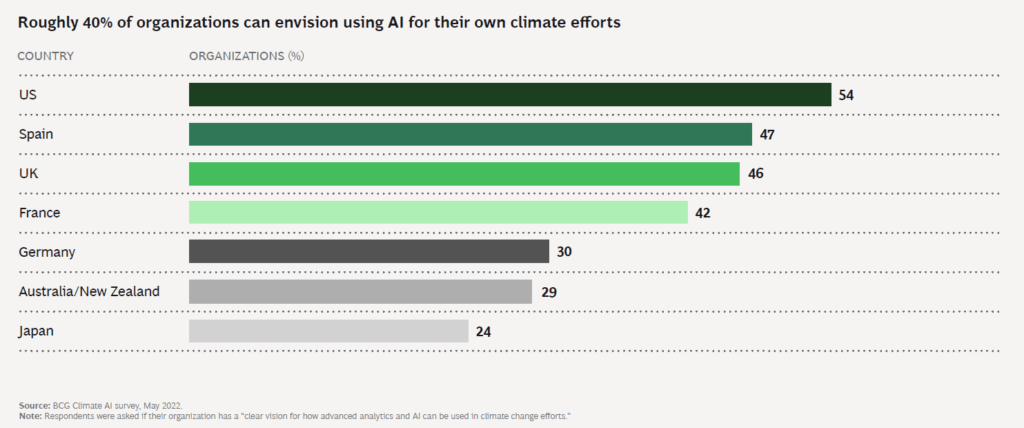 Roughly 40% of organizations can envision using AI for their own climate efforts

| COUNTRY | ORGANIZATIONS (%) |
|---|---|
| US | 54 |
| Spain | 47 |
| UK | 46 |
| France | 42 |
| Germany | 30 |
| Australia/New Zealand | 29 |
| Japan | 24 |

Source: BCG Climate AI survey, May 2022.
Note: Respondents were asked if their organization has a "clear vision for how advanced analytics and AI can be used in climate change efforts."